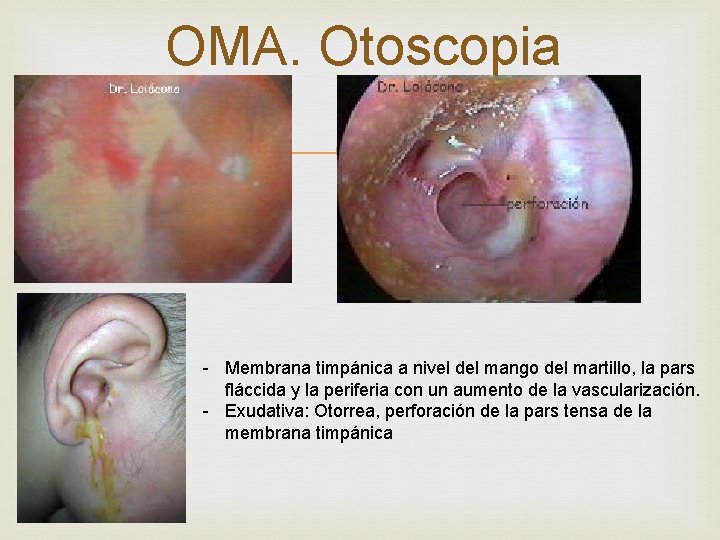 OMA. Otoscopia

Dr. Loiácono

Dr. Loiácono

perforación

- Membrana timpánica a nivel del mango del martillo, la pars fláccida y la periferia con un aumento de la vascularización.
- Exudativa: Otorrea, perforación de la pars tensa de la membrana timpánica